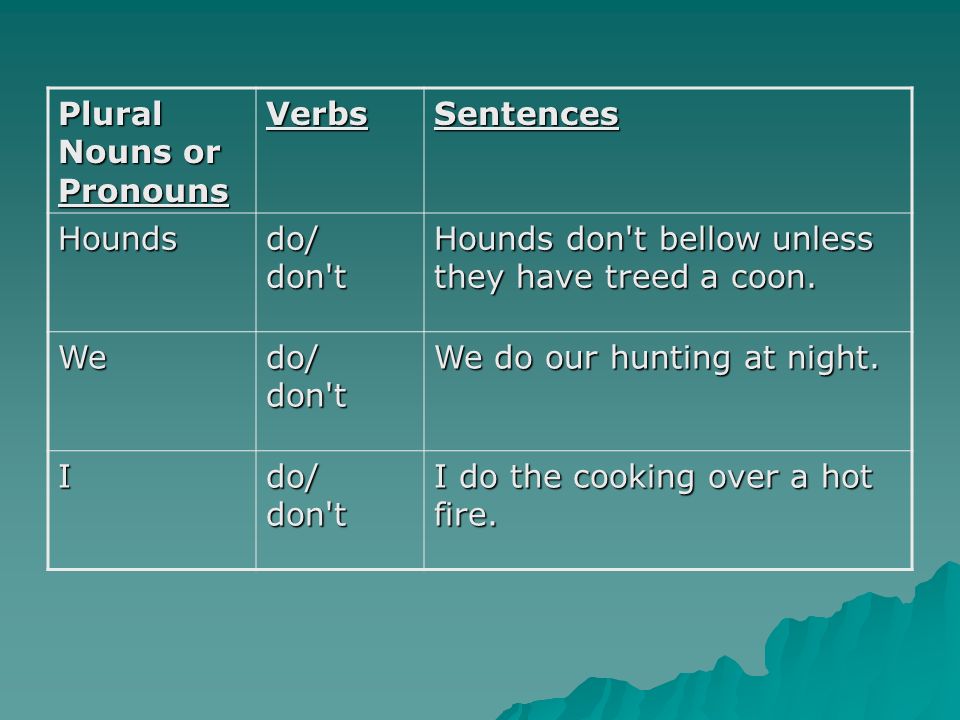 | Plural Nouns or Pronouns | Verbs | Sentences |
|---|---|---|
| Hounds | do/ don't | Hounds don't bellow unless they have treed a coon. |
| We | do/ don't | We do our hunting at night. |
| I | do/ don't | I do the cooking over a hot fire. |